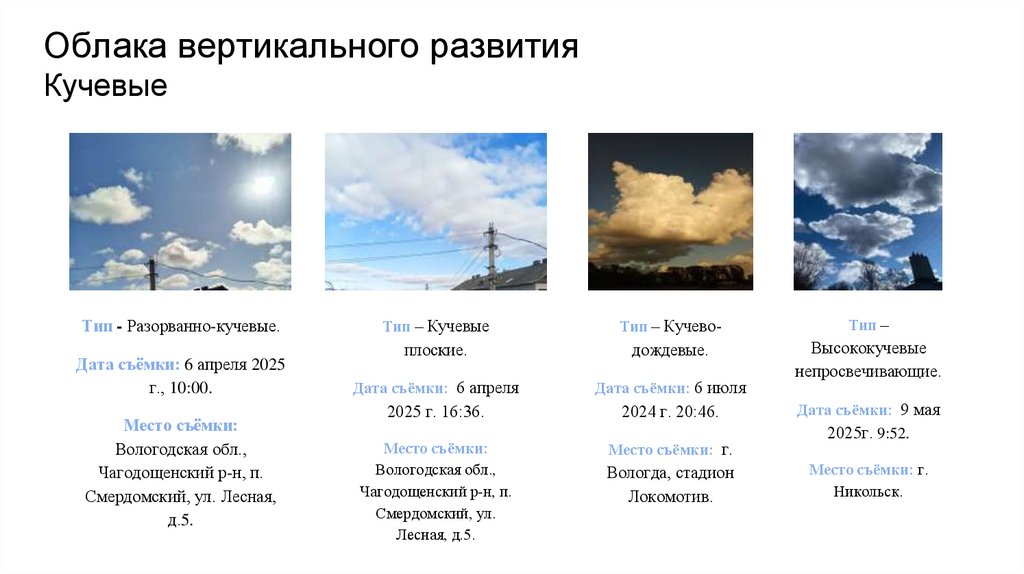 Облака вертикального развития
Кучевые

Тип - Разорванно-кучевые.

Дата съёмки: 6 апреля 2025 г., 10:00.

Место съёмки: Вологодская обл., Чагодощенский р-н, п. Смердомский, ул. Лесная, д.5.

Тип – Кучевые плоские.

Дата съёмки: 6 апреля 2025 г. 16:36.

Место съёмки: Вологодская обл., Чагодощенский р-н, п. Смердомский, ул. Лесная, д.5.

Тип – Кучево-дождевые.

Дата съёмки: 6 июля 2024 г. 20:46.

Место съёмки: г. Вологда, стадион Локомотив.

Тип – Высококучевые непросвечивающие.

Дата съёмки: 9 мая 2025г. 9:52.

Место съёмки: г. Никольск.